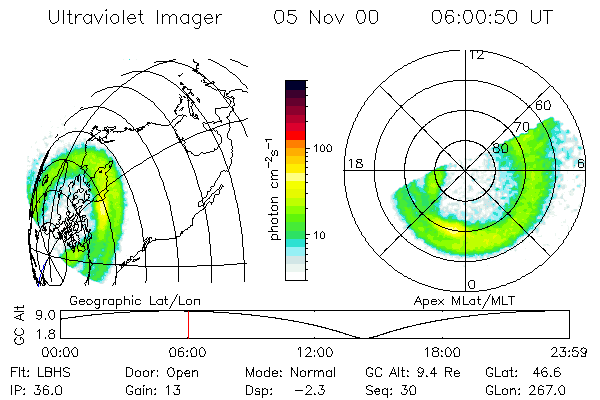 Ultraviolet Imager 05 Nov 00 06:00:50 UT

photon $cm^{-2}s^{-1}$

100

10

12

60

70

80

18

6

0

Geographic Lat/Lon

Apex MLat/MLT

GC Alt

9.0

1.8

00:00 06:00 12:00 18:00 23:59

Flt: LBHS Door: Open Mode: Normal GC Alt: 9.4 Re GLat: 46.6

IP: 36.0 Gain: 13 Dsp: -2.3 Seq: 30 GLon: 267.0